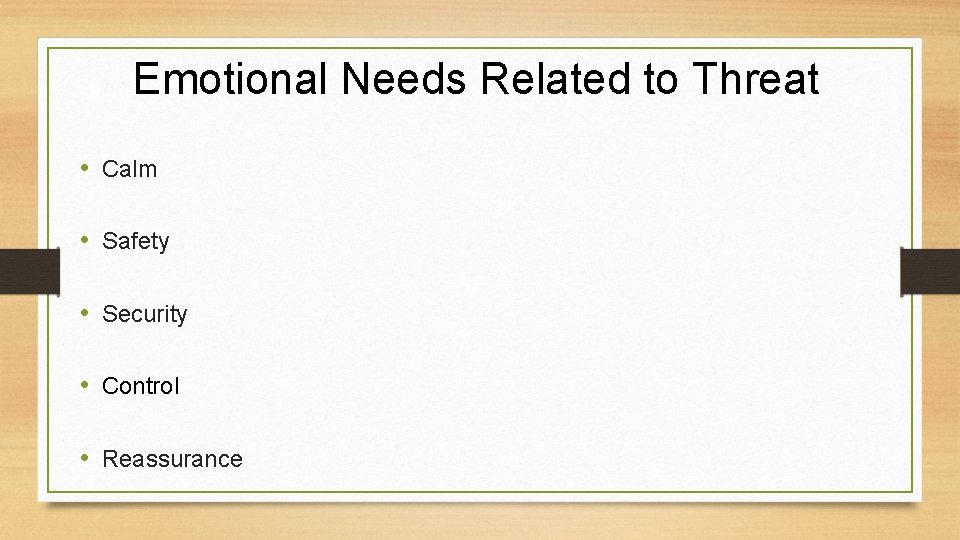 Emotional Needs Related to Threat

• Calm
• Safety
• Security
• Control
• Reassurance